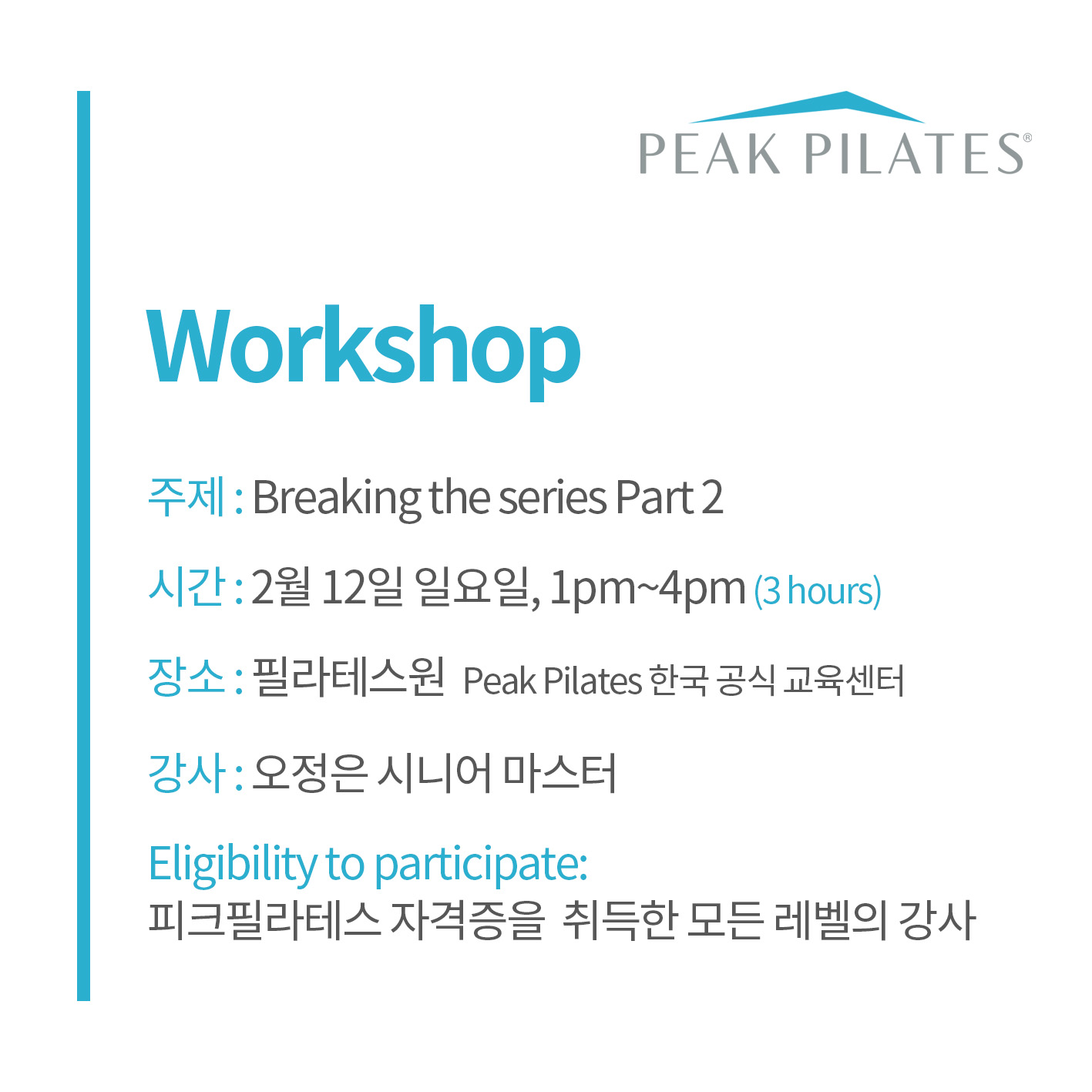 PEAK PILATES®

Workshop

주제 : Breaking the series Part 2

시간 : 2월 12일 일요일, 1pm~4pm (3 hours)

장소 : 필라테스원 Peak Pilates 한국 공식 교육센터

강사 : 오정은 시니어 마스터

Eligibility to participate:
피크필라테스 자격증을 취득한 모든 레벨의 강사